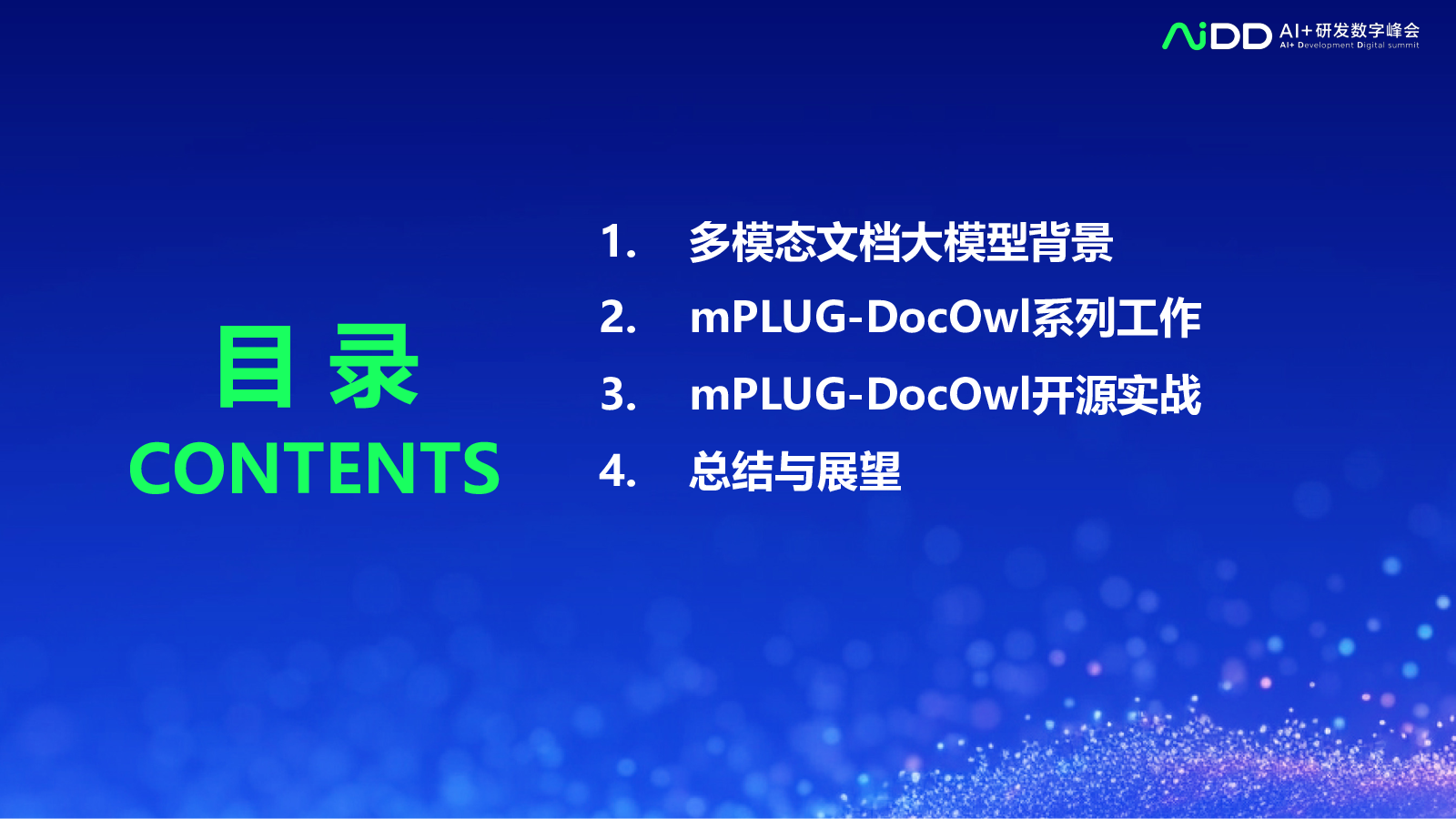 AiDD AI+研发数字峰会
AI+ Development Digital summit

目 录
CONTENTS

1. 多模态文档大模型背景
2. mPLUG-DocOwl系列工作
3. mPLUG-DocOwl开源实战
4. 总结与展望